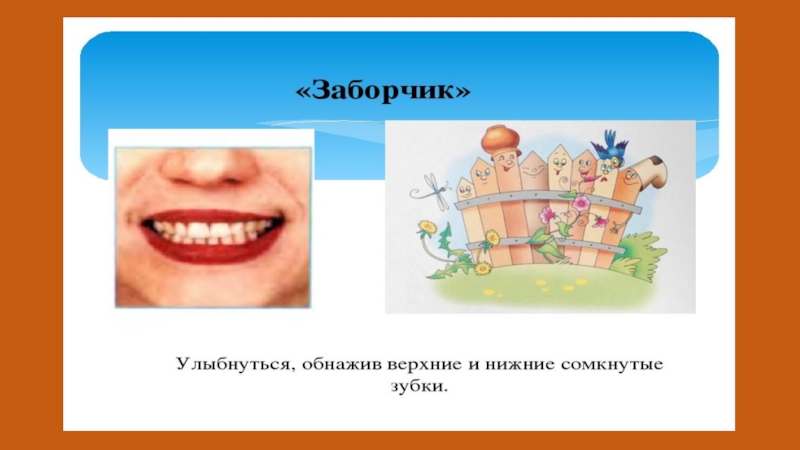 «Заборчик»

Улыбнуться, обнажив верхние и нижние сомкнутые зубки.